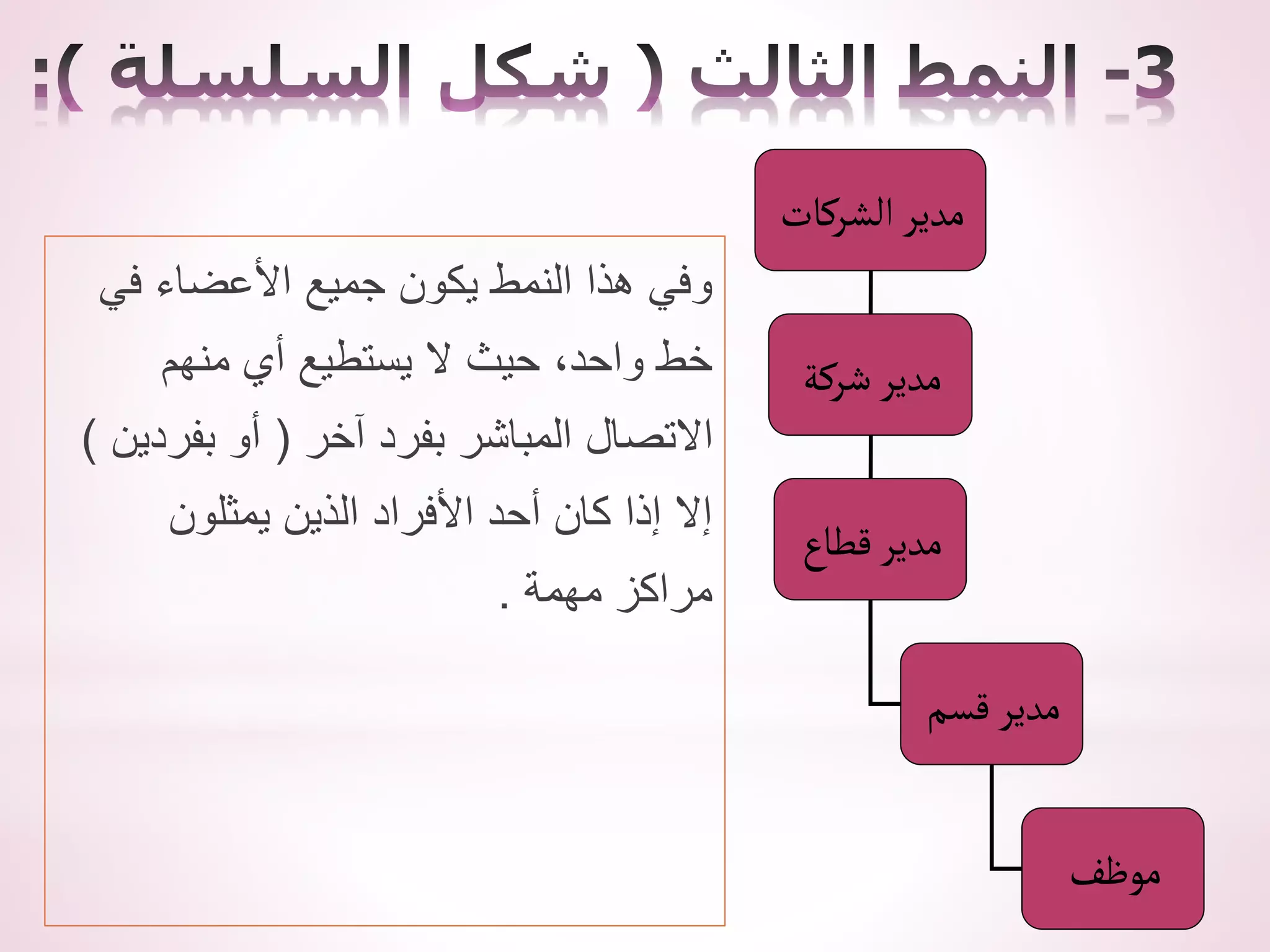 3- النمط الثالث ( شكل السلسلة ):

مدير الشركات

مدير شركة

مدير قطاع

مدير قسم

موظف

وفي هذا النمط يكون جميع الأعضاء في خط واحد، حيث لا يستطيع أي منهم الاتصال المباشر بفرد آخر ( أو بفردين ) إلا إذا كان أحد الأفراد الذين يمثلون مراكز مهمة .